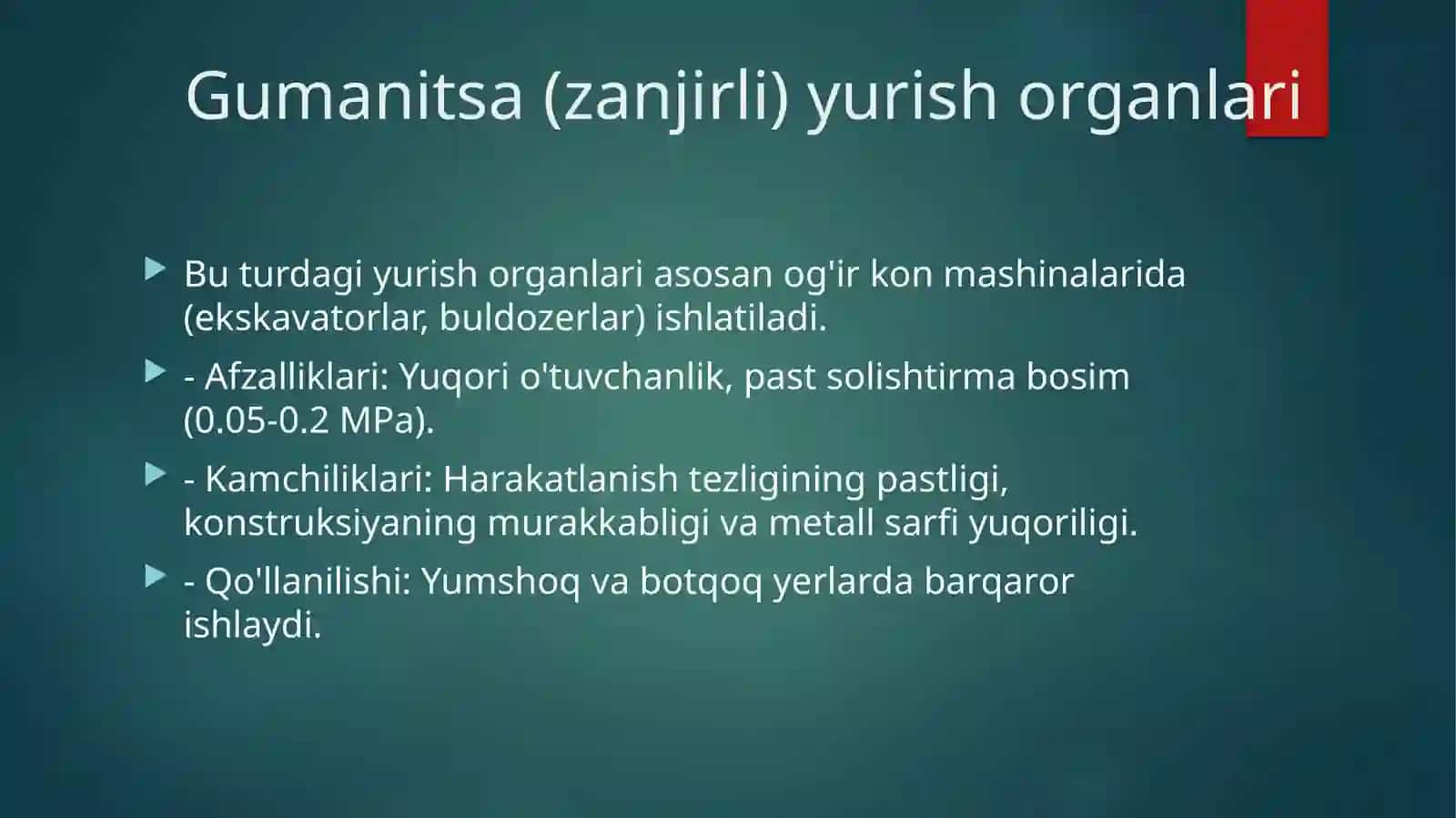 Gumanitsa (zanjirli) yurish organlari

Bu turdagi yurish organlari asosan og'ir kon mashinalarida (ekskavatorlar, buldozerlar) ishlatiladi.

- Afzalliklari: Yuqori o'tuvchanlik, past solishtirma bosim (0.05-0.2 MPa).

- Kamchiliklari: Harakatlanish tezligining pastligi, konstruksiyaning murakkabligi va metall sarfi yuqoriligi.

- Qo'llanilishi: Yumshoq va botqoq yerlarda barqaror ishlaydi.